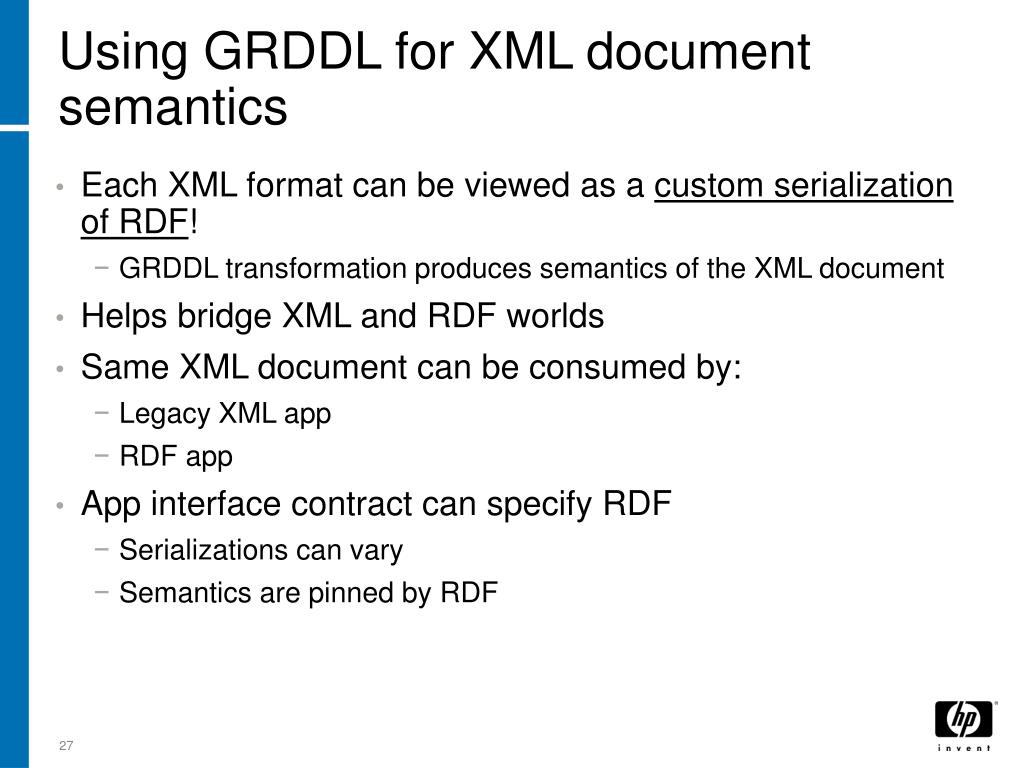 Using GRDDL for XML document semantics

• Each XML format can be viewed as a custom serialization of RDF!
 − GRDDL transformation produces semantics of the XML document
• Helps bridge XML and RDF worlds
• Same XML document can be consumed by:
 − Legacy XML app
 − RDF app
• App interface contract can specify RDF
 − Serializations can vary
 − Semantics are pinned by RDF

27

hp
invent